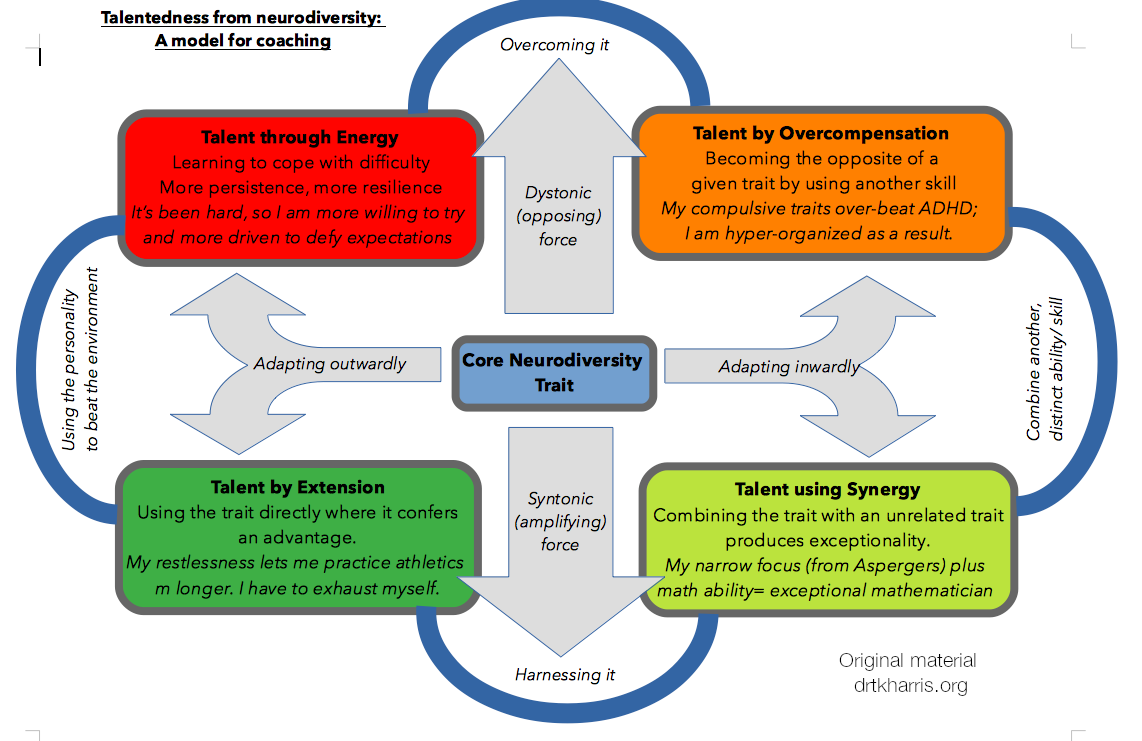 Talentedness from neurodiversity:
A model for coaching

Overcoming it

Talent through Energy
Learning to cope with difficulty
More persistence, more resilience
It's been hard, so I am more willing to try and more driven to defy expectations

Dystonic (opposing) force

Talent by Overcompensation
Becoming the opposite of a given trait by using another skill
My compulsive traits over-beat ADHD; I am hyper-organized as a result.

Using the personality to beat the environment

Adapting outwardly

Core Neurodiversity Trait

Adapting inwardly

Combine another, distinct ability/ skill

Talent by Extension
Using the trait directly where it confers an advantage.
My restlessness lets me practice athletics m longer. I have to exhaust myself.

Syntonic (amplifying) force

Talent using Synergy
Combining the trait with an unrelated trait produces exceptionality.
My narrow focus (from Aspergers) plus math ability= exceptional mathematician

Harnessing it

Original material
drtkharris.org